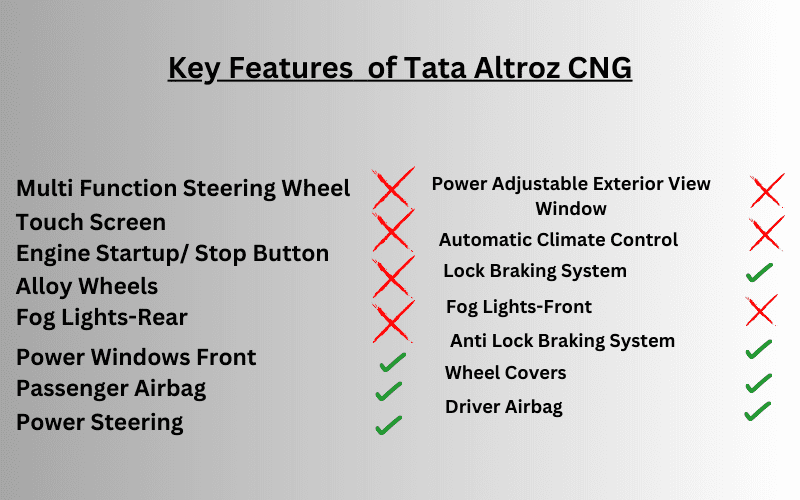 Key Features of Tata Altroz CNG

Multi Function Steering Wheel
Touch Screen
Engine Startup/ Stop Button
Alloy Wheels
Fog Lights-Rear
Power Windows Front
Passenger Airbag
Power Steering

Power Adjustable Exterior View Window
Automatic Climate Control
Lock Braking System
Fog Lights-Front
Anti Lock Braking System
Wheel Covers
Driver Airbag